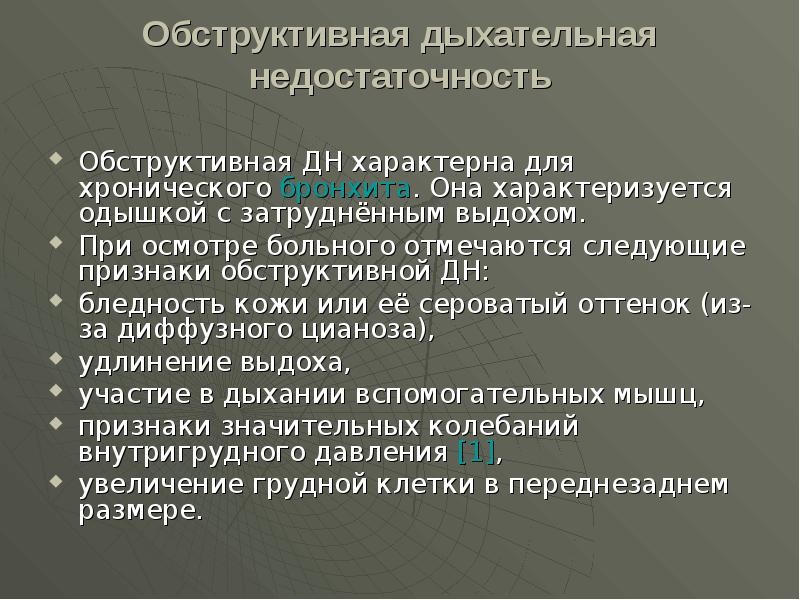 Обструктивная дыхательная недостаточность

Обструктивная ДН характерна для хронического бронхита. Она характеризуется одышкой с затруднённым выдохом.

При осмотре больного отмечаются следующие признаки обструктивной ДН:

бледность кожи или её сероватый оттенок (из-за диффузного цианоза),

удлинение выдоха,

участие в дыхании вспомогательных мышц,

признаки значительных колебаний внутригрудного давления [1],

увеличение грудной клетки в переднезаднем размере.